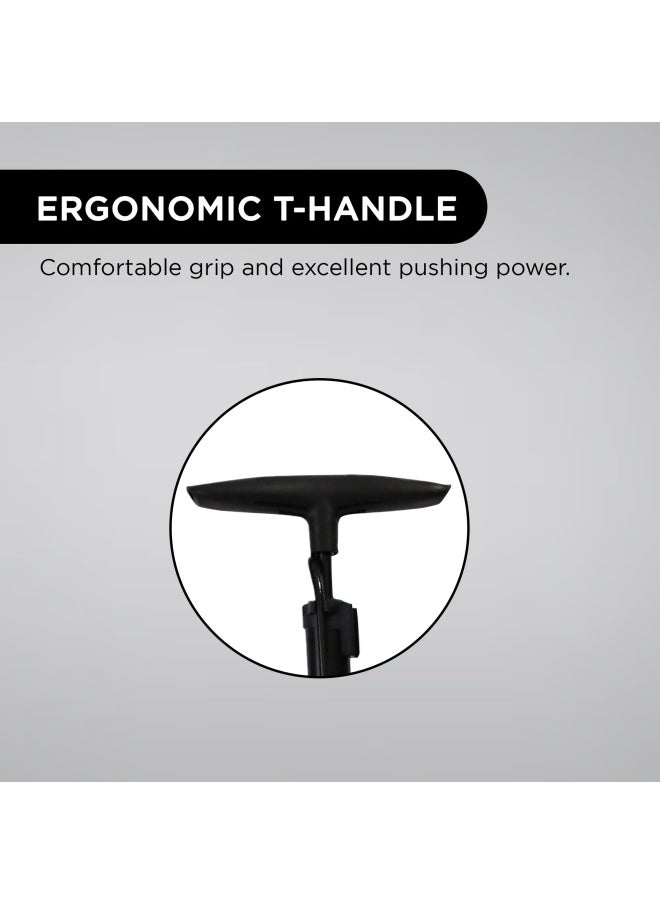 ERGONOMIC T-HANDLE

Comfortable grip and excellent pushing power.